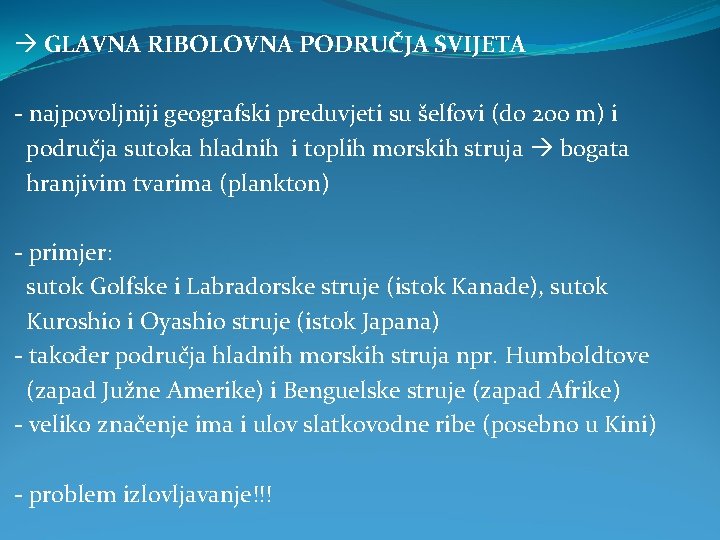 → GLAVNA RIBOLOVNA PODRUČJA SVIJETA

- najpovoljniji geografski preduvjeti su šelfovi (do 200 m) i područja sutoka hladnih i toplih morskih struja → bogata hranjivim tvarima (plankton)

- primjer:
sutok Golfske i Labradorske struje (istok Kanade), sutok Kuroshio i Oyashio struje (istok Japana)
- također područja hladnih morskih struja npr. Humboldtove (zapad Južne Amerike) i Benguelske struje (zapad Afrike)
- veliko značenje ima i ulov slatkovodne ribe (posebno u Kini)

- problem izlovljavanje!!!